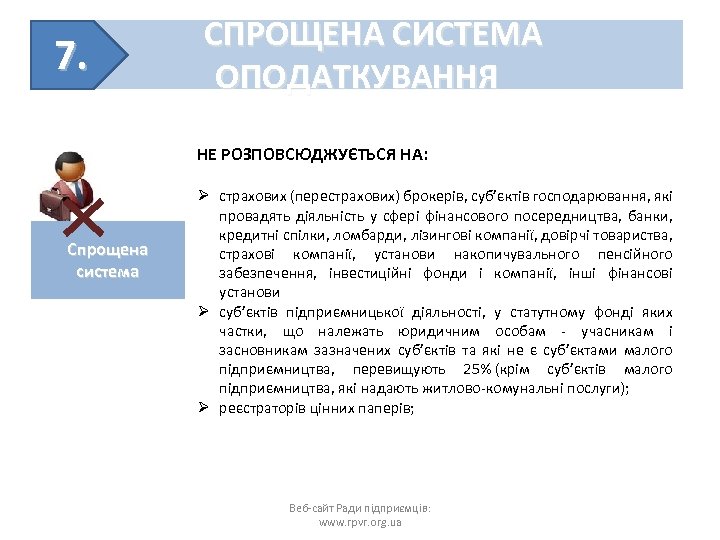 7.

СПРОЩЕНА СИСТЕМА ОПОДАТКУВАННЯ

Спрощена система

НЕ РОЗПОВСЮДЖУЄТЬСЯ НА:

➢ страхових (перестрахових) брокерів, суб'єктів господарювання, які провадять діяльність у сфері фінансового посередництва, банки, кредитні спілки, ломбарди, лізингові компанії, довірчі товариства, страхові компанії, установи накопичувального пенсійного забезпечення, інвестиційні фонди і компанії, інші фінансові установи

➢ суб'єктів підприємницької діяльності, у статутному фонді яких частки, що належать юридичним особам - учасникам і засновникам зазначених суб'єктів та які не є суб'єктами малого підприємництва, перевищують 25% (крім суб'єктів малого підприємництва, які надають житлово-комунальні послуги);

➢ реєстраторів цінних паперів;

Веб-сайт Ради підприємців: www.rpvr.org.ua